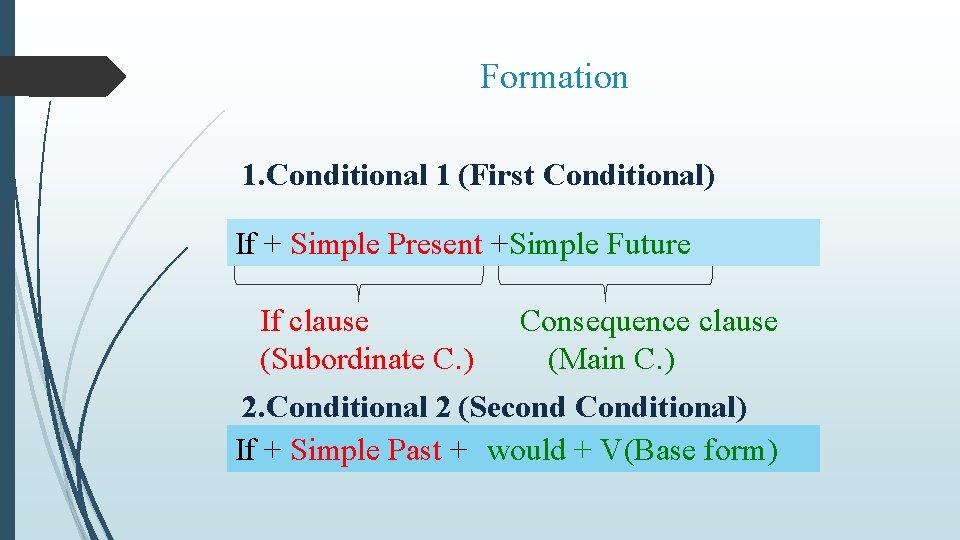 Formation

1.Conditional 1 (First Conditional)

If + Simple Present +Simple Future

If clause (Subordinate C.)

Consequence clause (Main C.)

2.Conditional 2 (Second Conditional)

If + Simple Past + would + V(Base form)